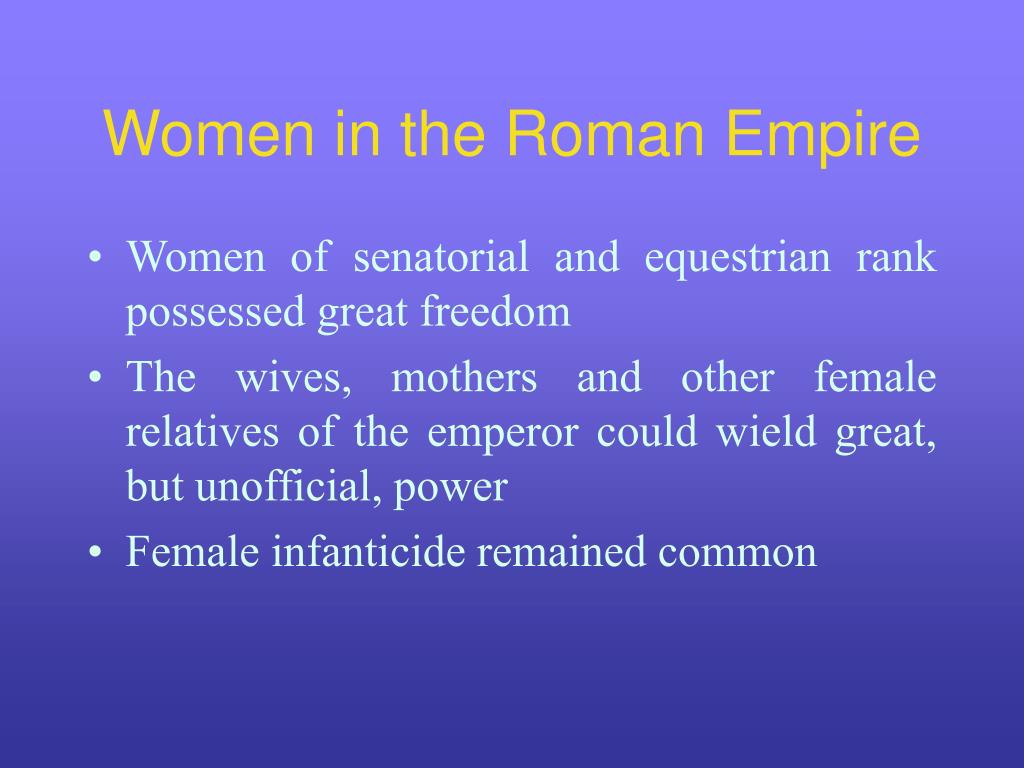 Women in the Roman Empire

• Women of senatorial and equestrian rank possessed great freedom
• The wives, mothers and other female relatives of the emperor could wield great, but unofficial, power
• Female infanticide remained common